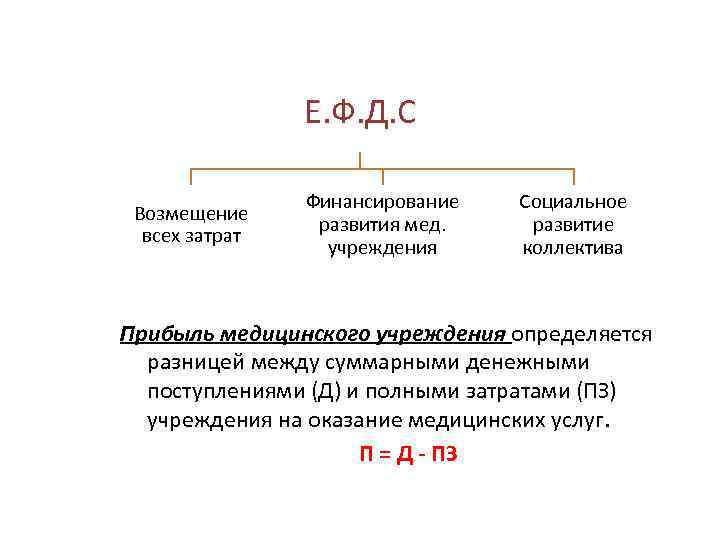 Е.Ф.Д.С

Возмещение всех затрат

Финансирование развития мед. учреждения

Социальное развитие коллектива

Прибыль медицинского учреждения определяется разницей между суммарными денежными поступлениями (Д) и полными затратами (ПЗ) учреждения на оказание медицинских услуг.

П = Д - ПЗ